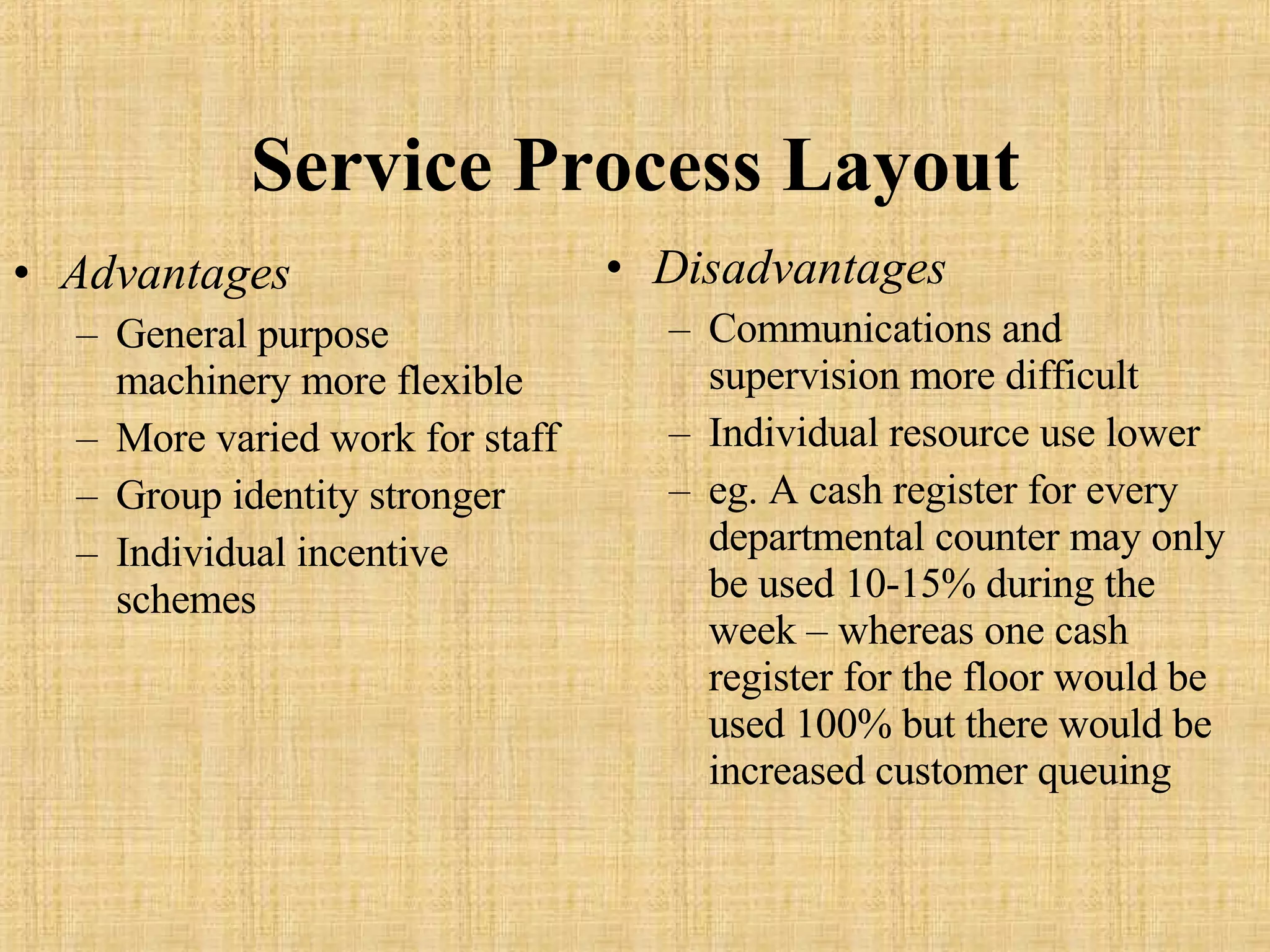 Service Process Layout

• Advantages
– General purpose machinery more flexible
– More varied work for staff
– Group identity stronger
– Individual incentive schemes

• Disadvantages
– Communications and supervision more difficult
– Individual resource use lower
– eg. A cash register for every departmental counter may only be used 10-15% during the week – whereas one cash register for the floor would be used 100% but there would be increased customer queuing